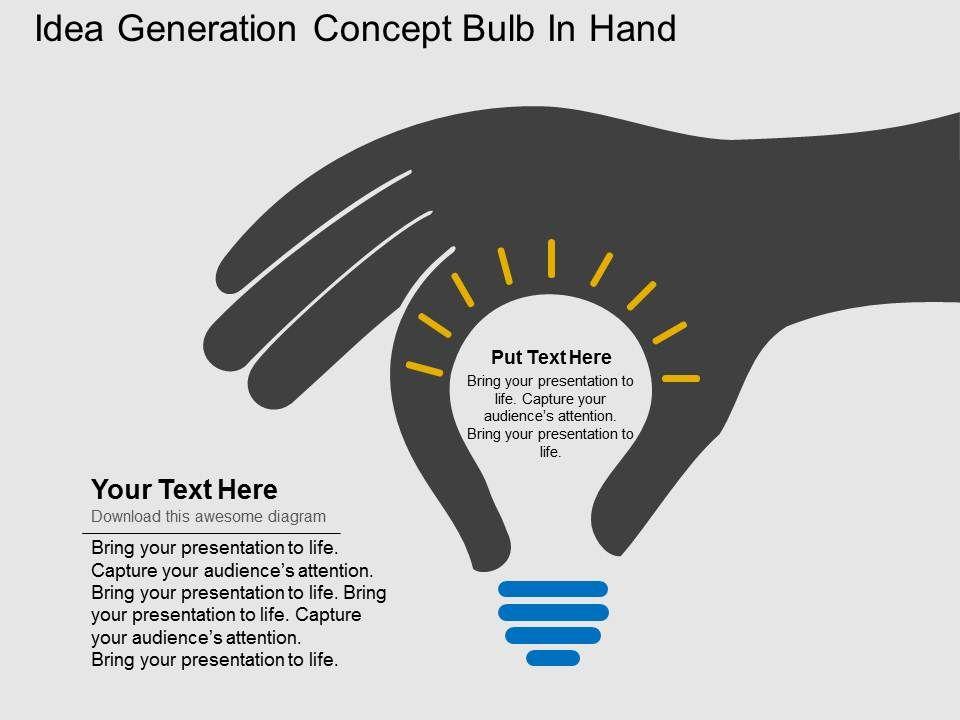 Idea Generation Concept Bulb In Hand

Put Text Here

Bring your presentation to life. Capture your audience's attention. Bring your presentation to life.

Your Text Here

Download this awesome diagram

Bring your presentation to life. Capture your audience's attention. Bring your presentation to life. Bring your presentation to life. Capture your audience's attention. Bring your presentation to life.